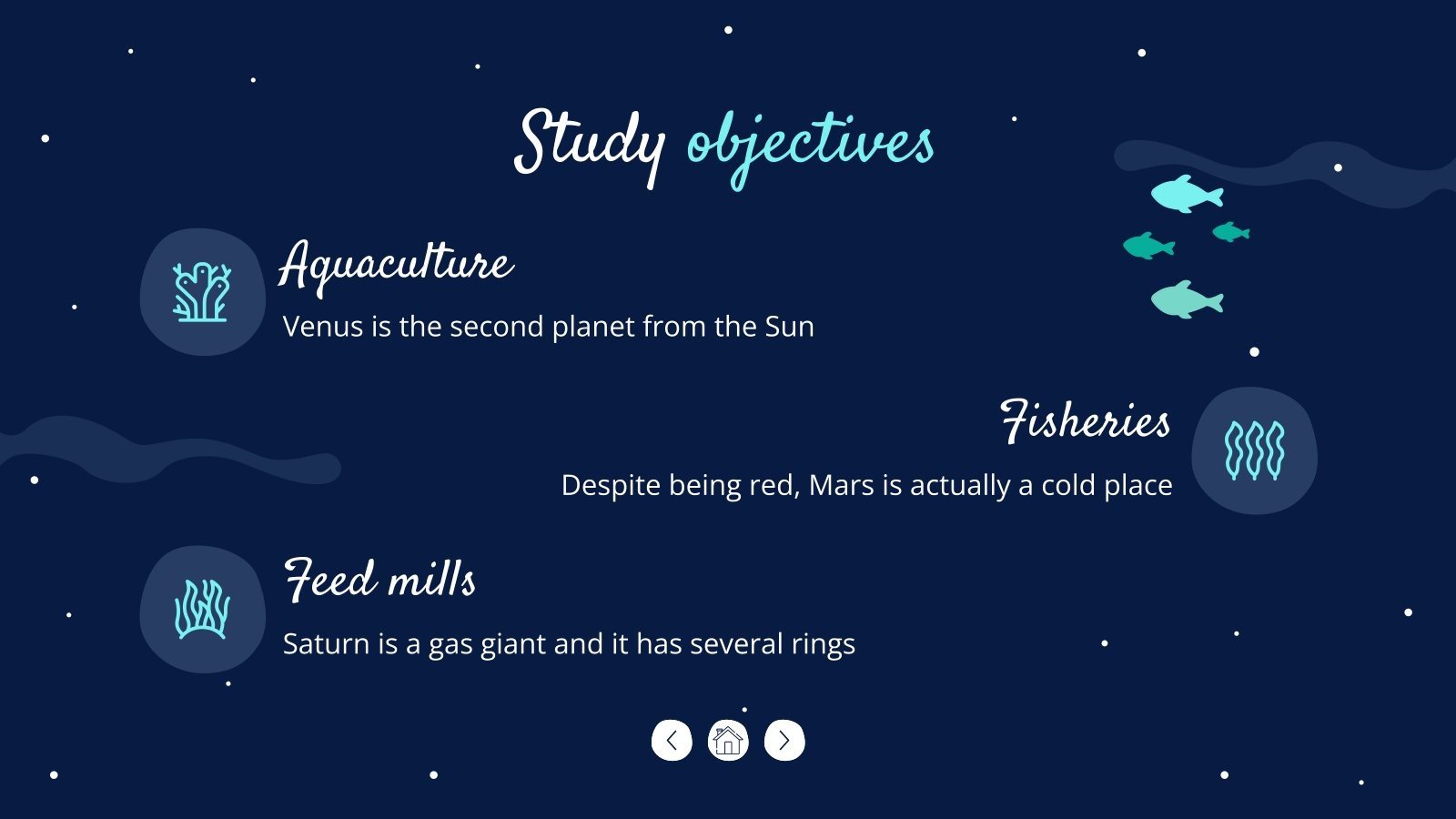 Study objectives

Aquaculture

Venus is the second planet from the Sun

Fisheries

Despite being red, Mars is actually a cold place

Feed mills

Saturn is a gas giant and it has several rings